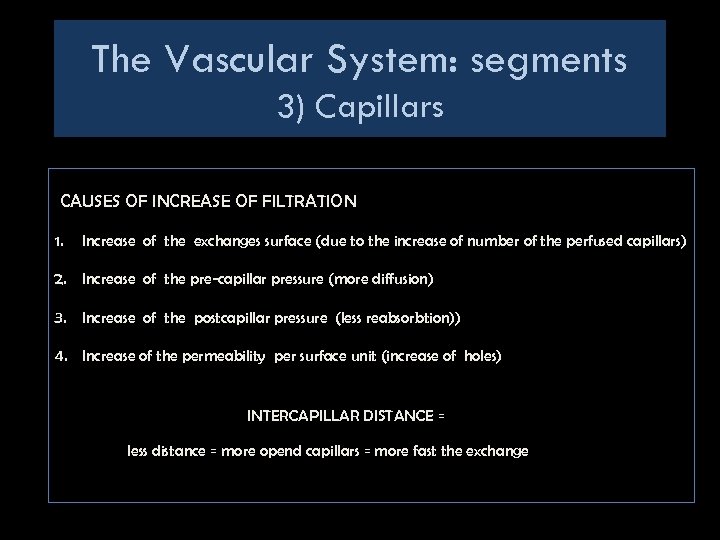 The Vascular System: segments
3) Capillars

CAUSES OF INCREASE OF FILTRATION

1. Increase of the exchanges surface (due to the increase of number of the perfused capillars)

2. Increase of the pre-capillar pressure (more diffusion)

3. Increase of the postcapillar pressure (less reabsorbtion))

4. Increase of the permeability per surface unit (increase of holes)

INTERCAPILLAR DISTANCE =

less distance = more opend capillars = more fast the exchange